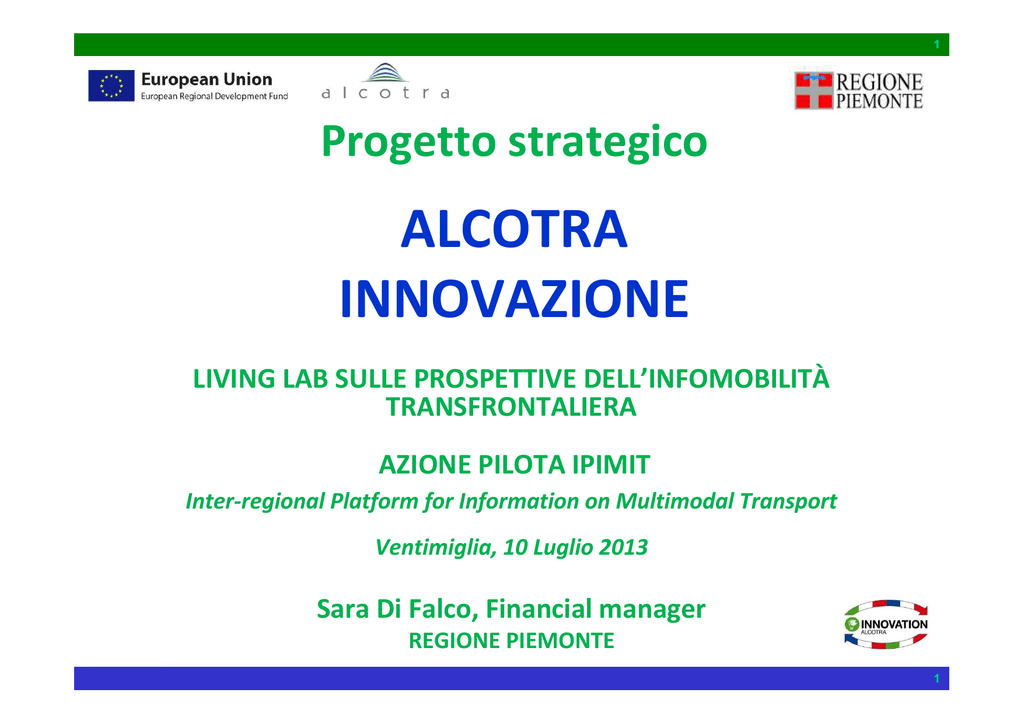 1

European Union
European Regional Development Fund

alcotra

REGIONE PIEMONTE

Progetto strategico

ALCOTRA INNOVAZIONE

LIVING LAB SULLE PROSPETTIVE DELL'INFOMOBILITÀ TRANSFRONTALIERA

AZIONE PILOTA IPIMIT

Inter-regional Platform for Information on Multimodal Transport

Ventimiglia, 10 Luglio 2013

Sara Di Falco, Financial manager
REGIONE PIEMONTE

INNOVATION ALCOTRA

1